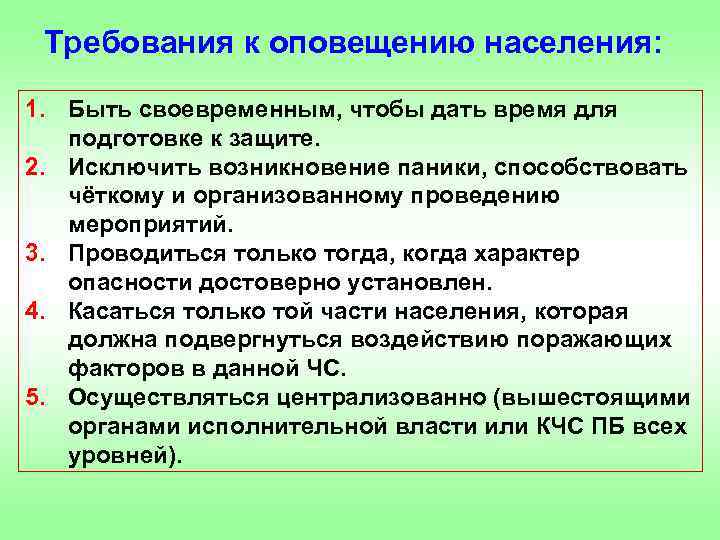 Требования к оповещению населения:

1. Быть своевременным, чтобы дать время для подготовке к защите.
2. Исключить возникновение паники, способствовать чёткому и организованному проведению мероприятий.
3. Проводиться только тогда, когда характер опасности достоверно установлен.
4. Касаться только той части населения, которая должна подвергнуться воздействию поражающих факторов в данной ЧС.
5. Осуществляться централизованно (вышестоящими органами исполнительной власти или КЧС ПБ всех уровней).